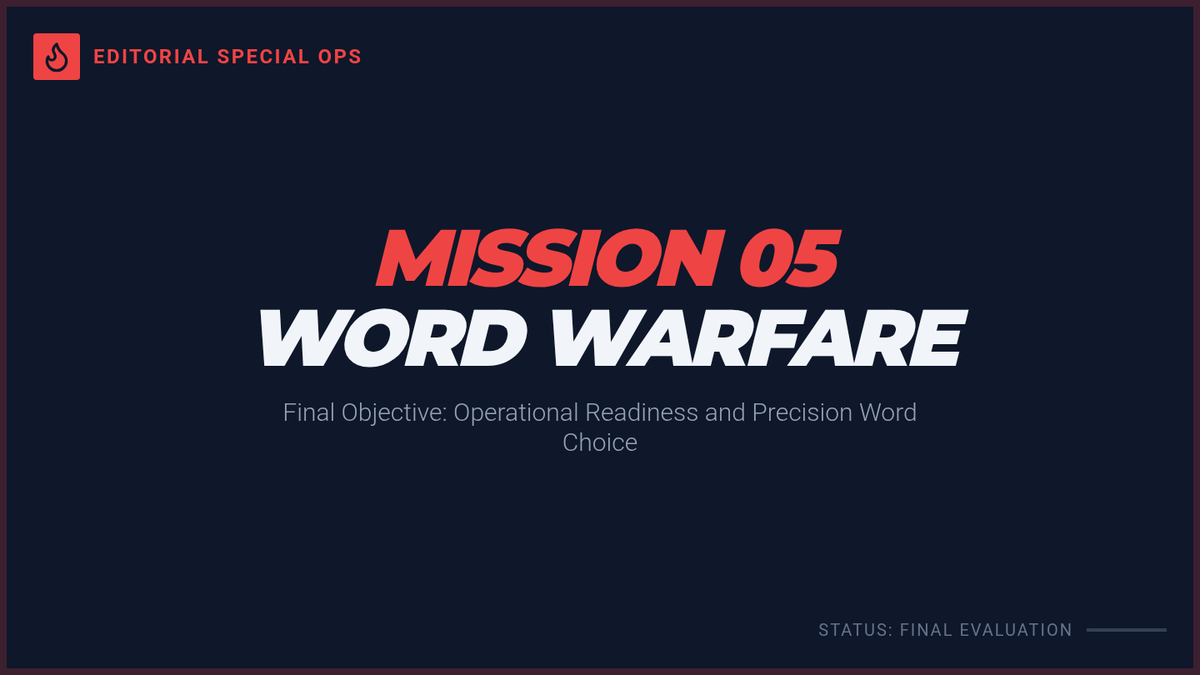 EDITORIAL SPECIAL OPS

MISSION 05
WORD WARFARE

Final Objective: Operational Readiness and Precision Word Choice

STATUS: FINAL EVALUATION